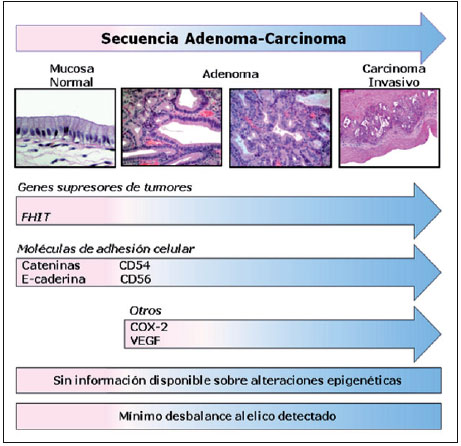 Secuencia Adenoma-Carcinoma

Mucosa Normal

Adenoma

Carcinoma Invasivo

Genes supresores de tumores

FHIT

Moléculas de adhesión celular

Cateninas CD54
E-caderina CD56

Otros

COX-2
VEGF

Sin información disponible sobre alteraciones epigenéticas

Mínimo desbalance alelico detectado